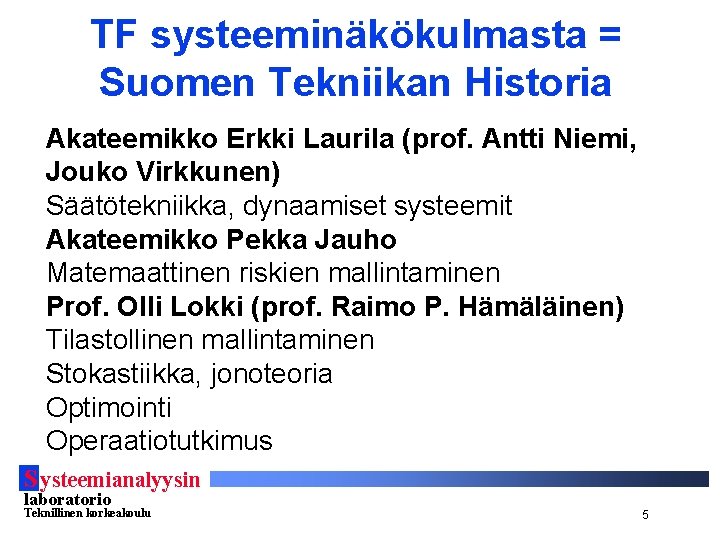 TF systeeminäkökulmasta = Suomen Tekniikan Historia

Akateemikko Erkki Laurila (prof. Antti Niemi, Jouko Virkkunen)
Säätötekniikka, dynaamiset systeemit
Akateemikko Pekka Jauho
Matemaattinen riskien mallintaminen
Prof. Olli Lokki (prof. Raimo P. Hämäläinen)
Tilastollinen mallintaminen
Stokastiikka, jonoteoria
Optimointi
Operaatiotutkimus

Systeemianalyysin laboratorio
Teknillinen korkeakoulu

5